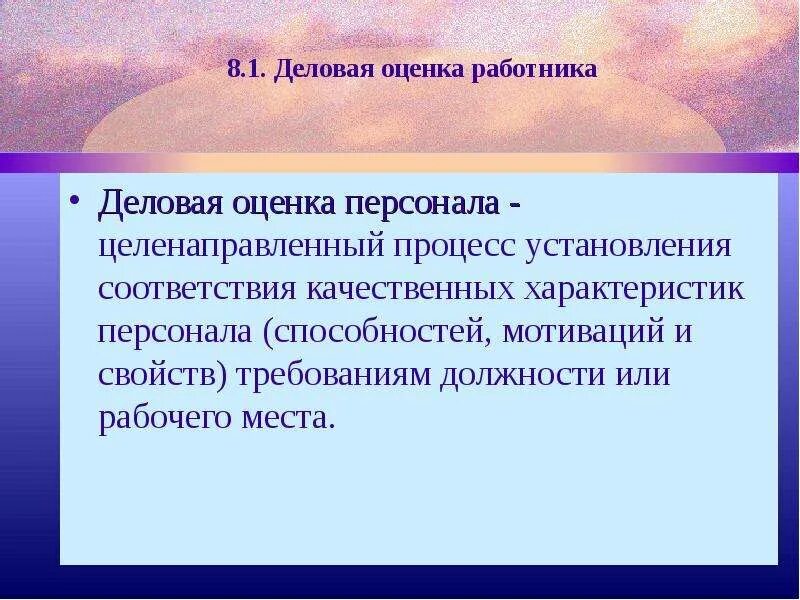 8.1. Деловая оценка работника

• Деловая оценка персонала - целенаправленный процесс установления соответствия качественных характеристик персонала (способностей, мотиваций и свойств) требованиям должности или рабочего места.